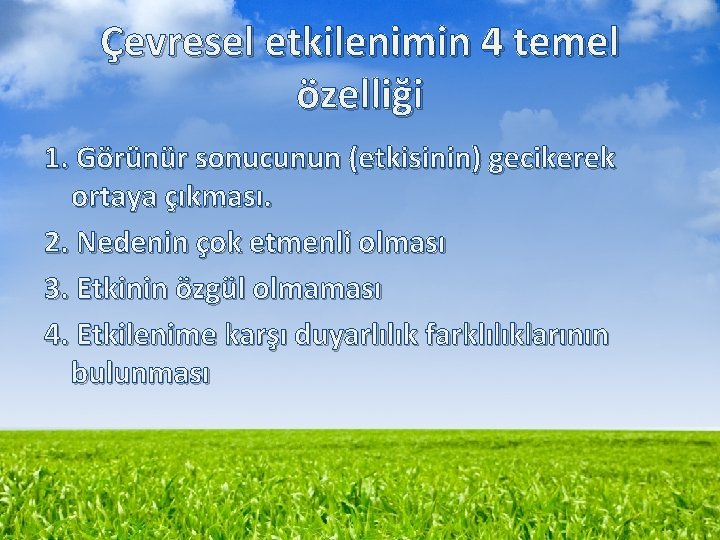 Çevresel etkilenimin 4 temel özelliği

1. Görünür sonucunun (etkisinin) gecikerek ortaya çıkması.

2. Nedenin çok etmenli olması

3. Etkinin özgül olmaması

4. Etkilenime karşı duyarlılık farklılıklarının bulunması